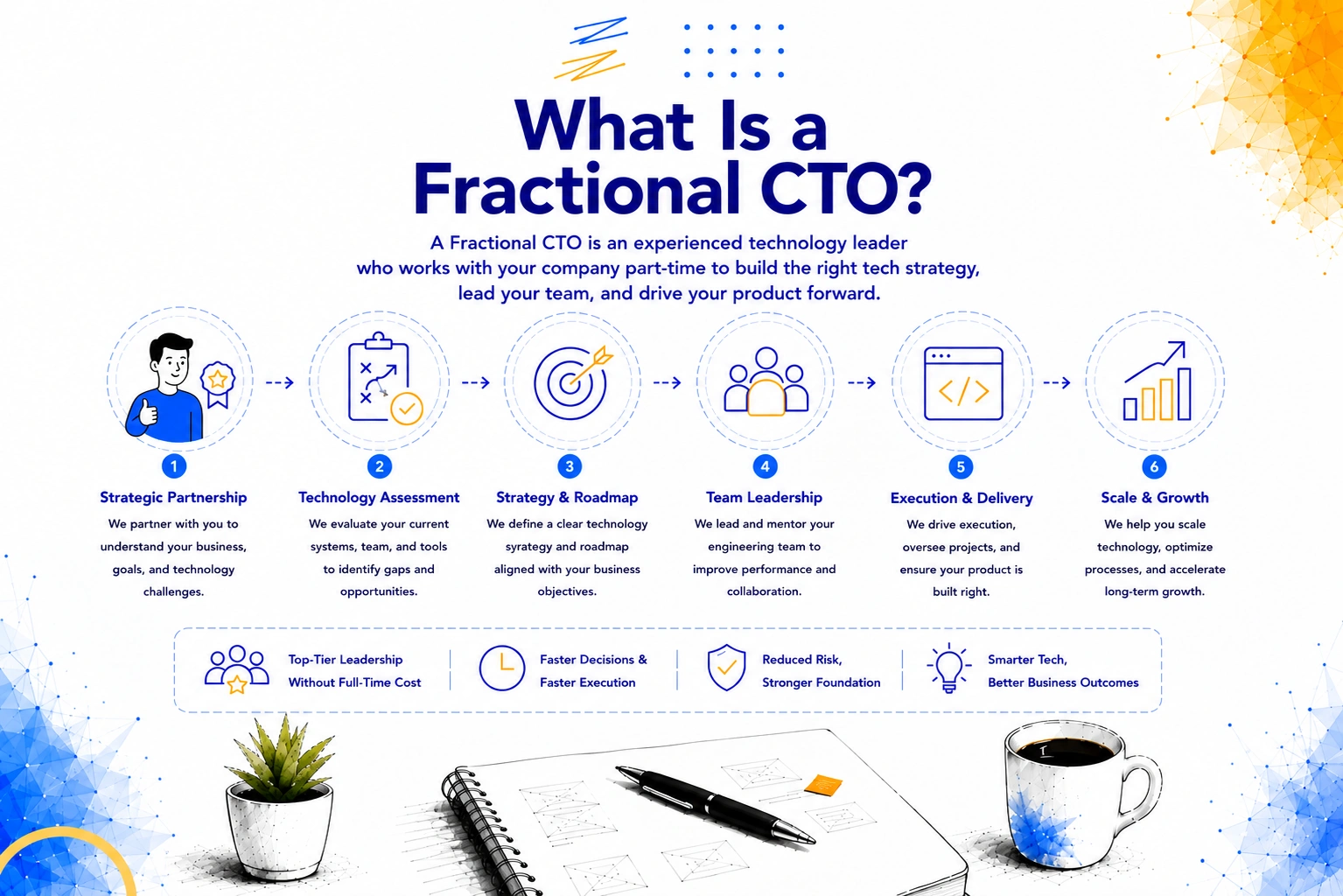 What Is a Fractional CTO?

A Fractional CTO is an experienced technology leader who works with your company part-time to build the right tech strategy, lead your team, and drive your product forward.

1
Strategic Partnership
We partner with you to understand your business, goals, and technology challenges.

2
Technology Assessment
We evaluate your current systems, team, and tools to identify gaps and opportunities.

3
Strategy & Roadmap
We define a clear technology syrategy and roadmap aligned with your business objectives.

4
Team Leadership
We lead and mentor your engineering team to improve performance and collaboration.

5
Execution & Delivery
We drive execution, oversee projects, and ensure your product is built right.

6
Scale & Growth
We help you scale technology, optimize processes, and accelerate long-term growth.

Top-Tier Leadership Without Full-Time Cost

Faster Decisions & Faster Execution

Reduced Risk, Stronger Foundation

Smarter Tech, Better Business Outcomes